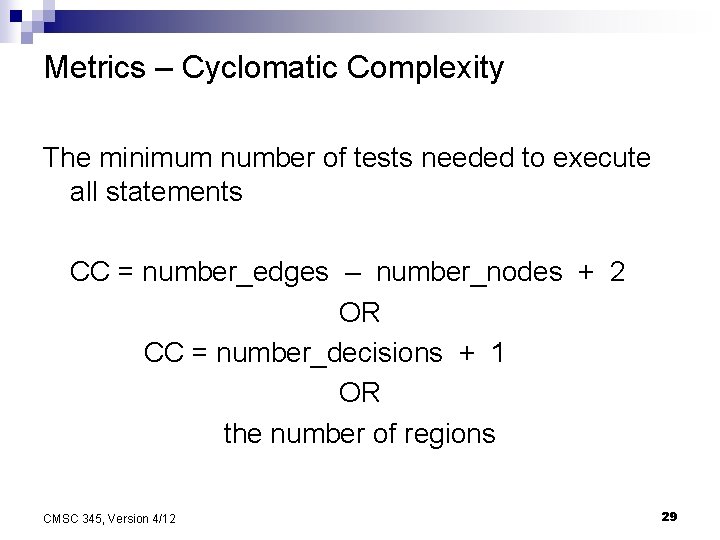 Metrics – Cyclomatic Complexity

The minimum number of tests needed to execute all statements

CC = number_edges – number_nodes + 2

OR

CC = number_decisions + 1

OR

the number of regions

CMSC 345, Version 4/12

29